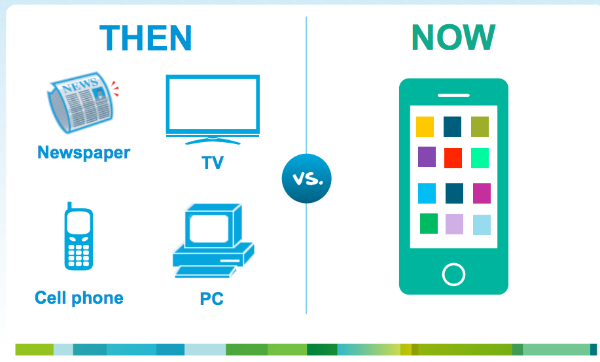 THEN

NEWS

Newspaper

TV

Cell phone

PC

VS.

NOW